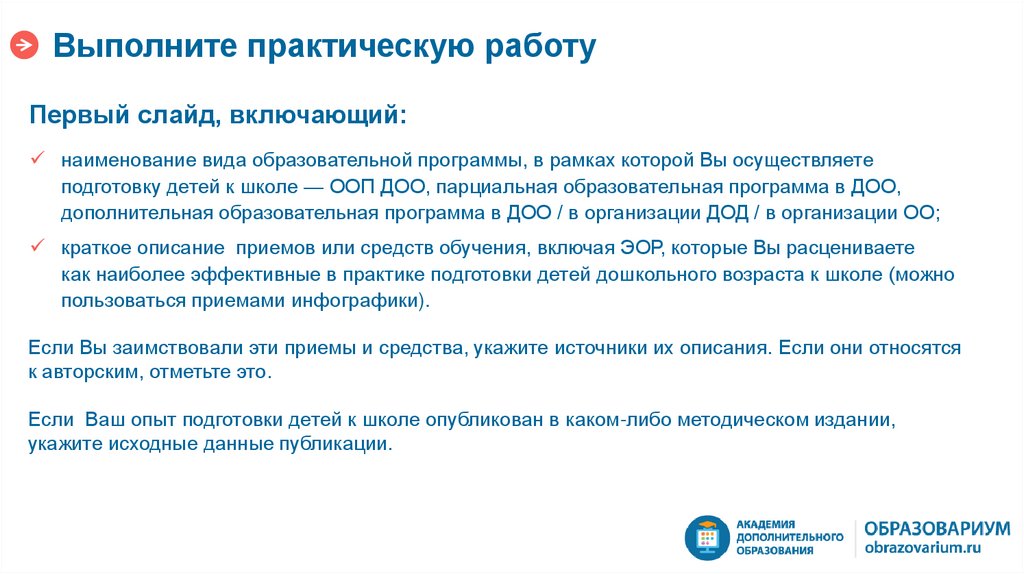 Выполните практическую работу

Первый слайд, включающий:

✓ наименование вида образовательной программы, в рамках которой Вы осуществляете подготовку детей к школе — ООП ДОО, парциальная образовательная программа в ДОО, дополнительная образовательная программа в ДОО / в организации ДОД / в организации ОО;

✓ краткое описание приемов или средств обучения, включая ЭОР, которые Вы расцениваете как наиболее эффективные в практике подготовки детей дошкольного возраста к школе (можно пользоваться приемами инфографики).

Если Вы заимствовали эти приемы и средства, укажите источники их описания. Если они относятся к авторским, отметьте это.

Если Ваш опыт подготовки детей к школе опубликован в каком-либо методическом издании, укажите исходные данные публикации.

АКАДЕМИЯ ДОПОЛНИТЕЛЬНОГО ОБРАЗОВАНИЯ

ОБРАЗОВАРИУМ
obrazovarium.ru